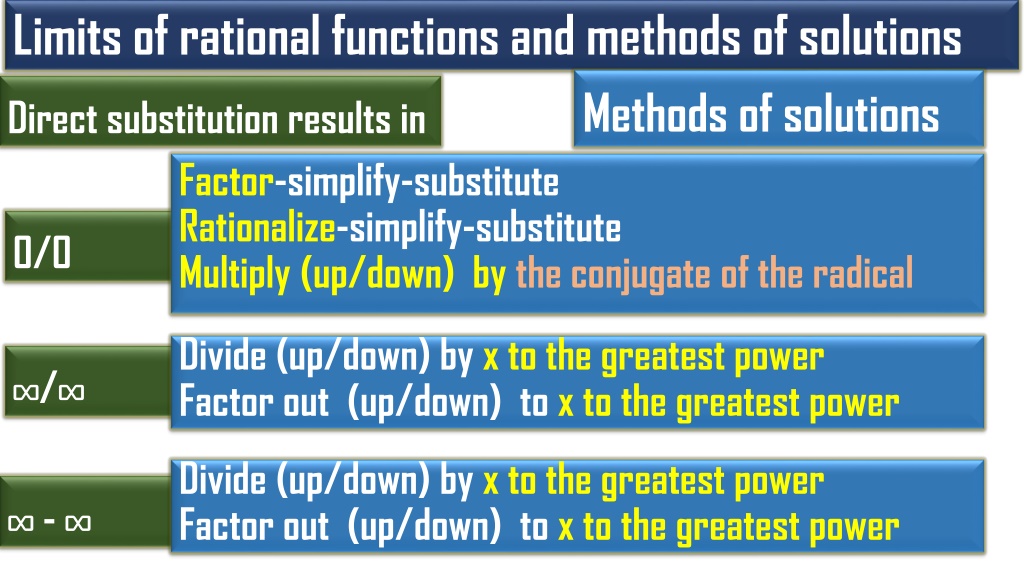 Limits of rational functions and methods of solutions

Direct substitution results in

Methods of solutions

0/0

Factor-simplify-substitute
Rationalize-simplify-substitute
Multiply (up/down) by the conjugate of the radical

∞/∞

Divide (up/down) by x to the greatest power
Factor out (up/down) to x to the greatest power

∞ - ∞

Divide (up/down) by x to the greatest power
Factor out (up/down) to x to the greatest power